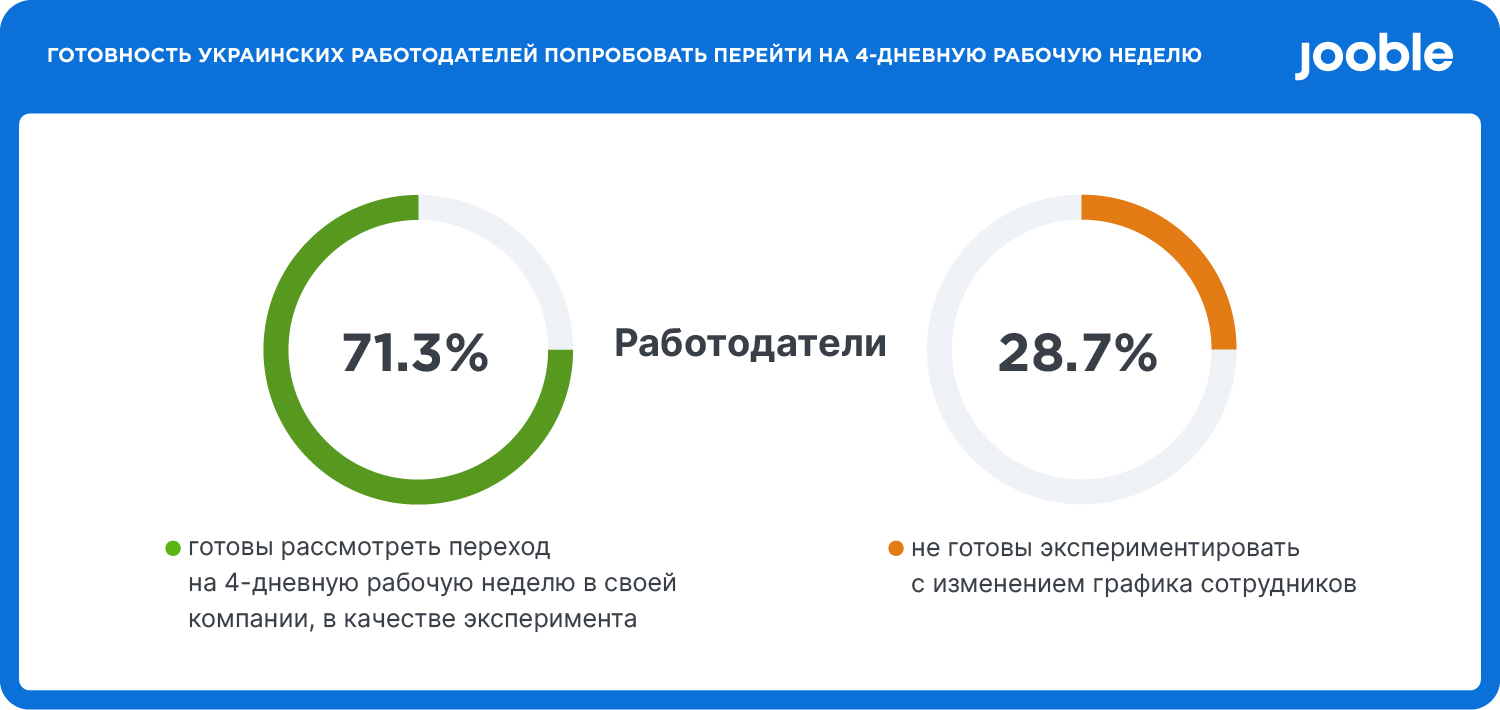 ГОТОВНОСТЬ УКРАИНСКИХ РАБОТОДАТЕЛЕЙ ПОПРОБОВАТЬ ПЕРЕЙТИ НА 4-ДНЕВНУЮ РАБОЧУЮ НЕДЕЛЮ

jooble

71.3%

Работодатели

28.7%

готовы рассмотреть переход на 4-дневную рабочую неделю в своей компании, в качестве эксперимента

не готовы экспериментировать с изменением графика сотрудников